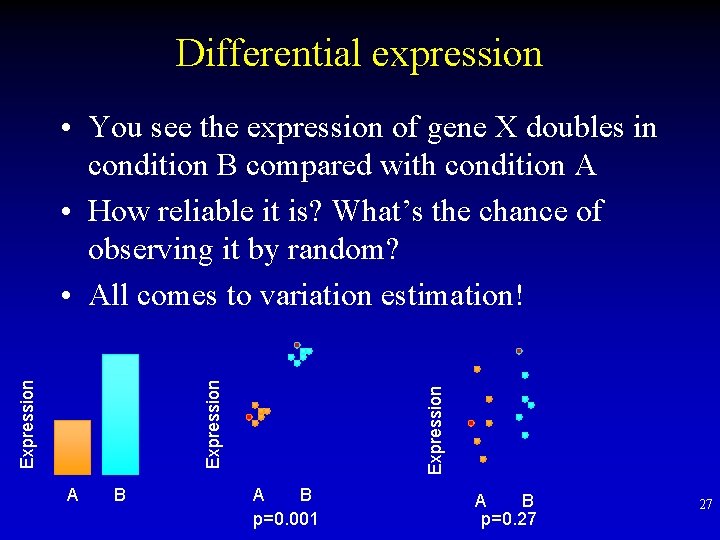 Differential expression

• You see the expression of gene X doubles in condition B compared with condition A

• How reliable it is? What's the chance of observing it by random?

• All comes to variation estimation!

Expression

A B

Expression

A B
p=0.001

Expression

A B
p=0.27

27